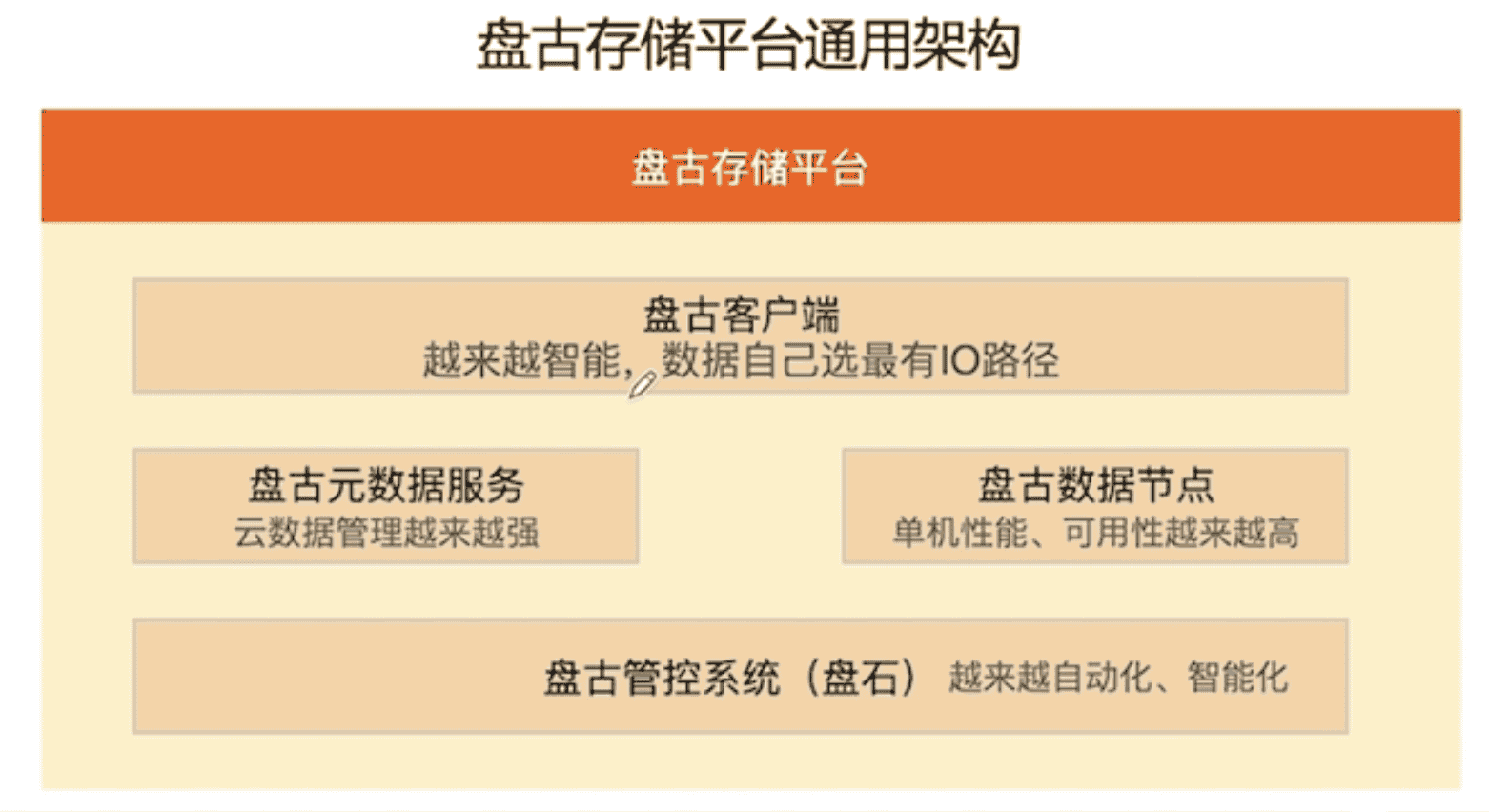 盘古存储平台通用架构

盘古存储平台

盘古客户端
越来越智能，数据自己选最有IO路径

盘古元数据服务
云数据管理越来越强

盘古数据节点
单机性能、可用性越来越高

盘古管控系统（盘石） 越来越自动化、智能化